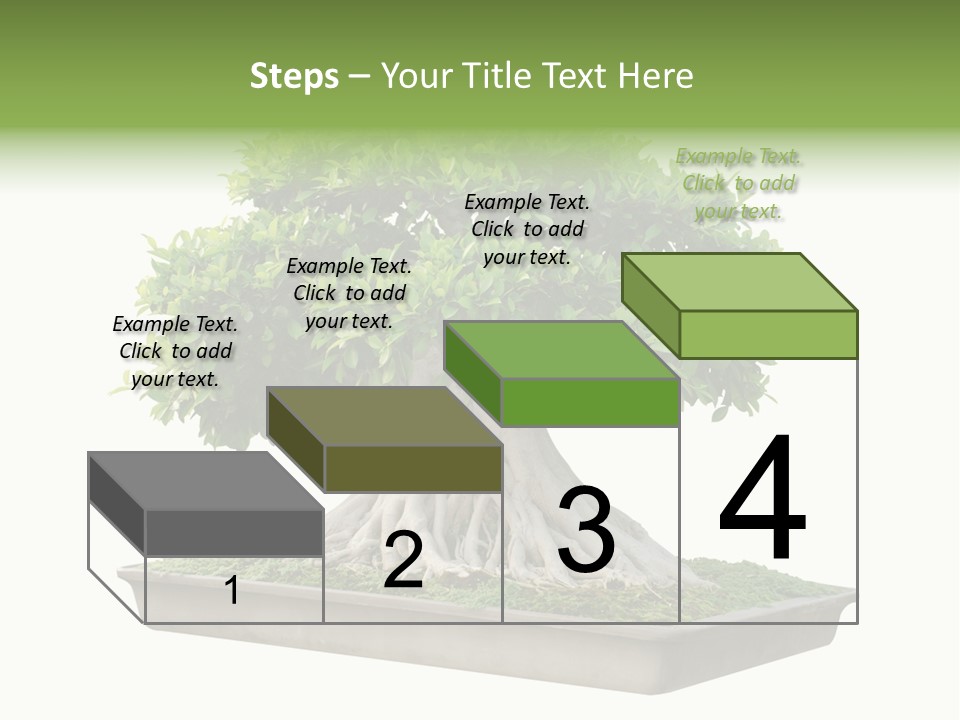 Steps – Your Title Text Here

Example Text. Click to add your text.

Example Text. Click to add your text.

Example Text. Click to add your text.

Example Text. Click to add your text.

1

2

3

4